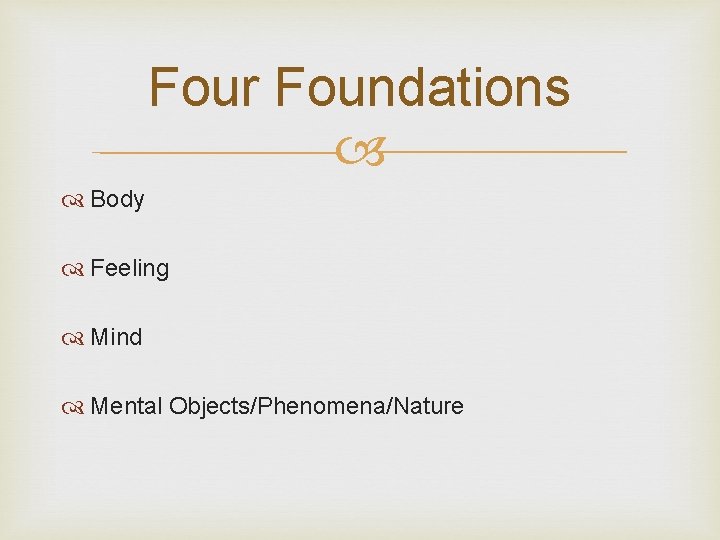 Four Foundations

Body

Feeling

Mind

Mental Objects/Phenomena/Nature